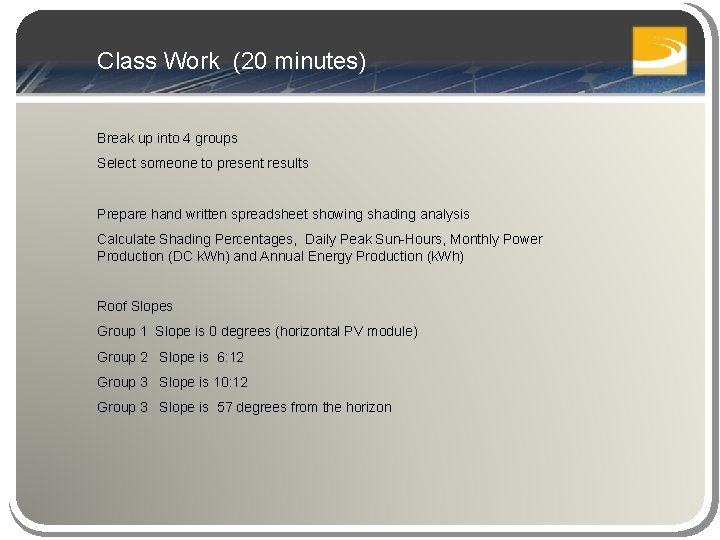 Class Work (20 minutes)

Break up into 4 groups

Select someone to present results

Prepare hand written spreadsheet showing shading analysis

Calculate Shading Percentages, Daily Peak Sun-Hours, Monthly Power Production (DC kWh) and Annual Energy Production (kWh)

Roof Slopes

Group 1 Slope is 0 degrees (horizontal PV module)

Group 2 Slope is 6:12

Group 3 Slope is 10:12

Group 3 Slope is 57 degrees from the horizon